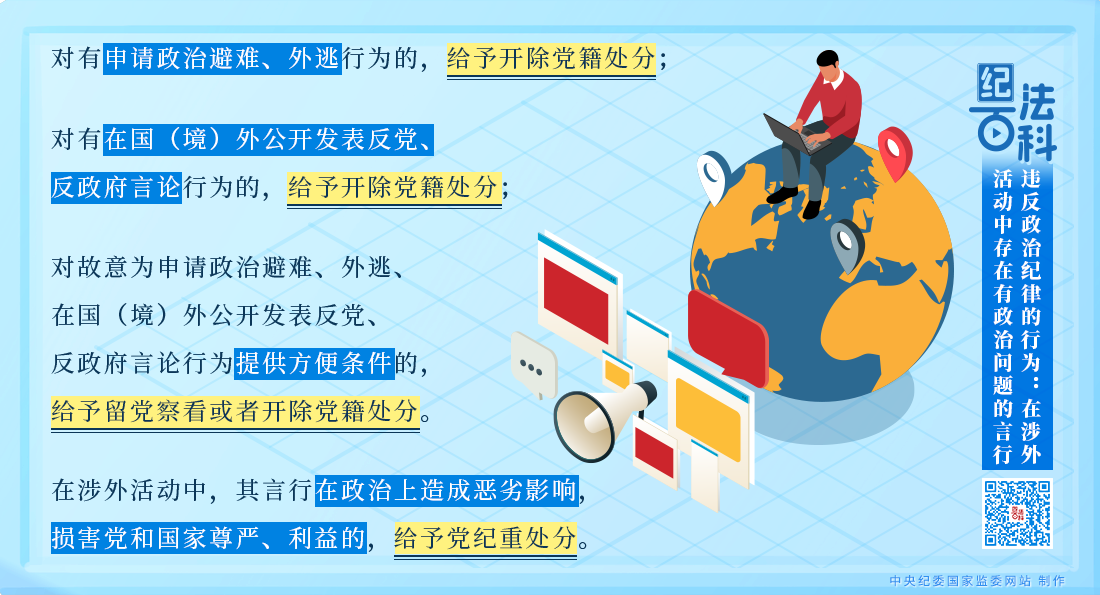 对有申请政治避难、外逃行为的，给予开除党籍处分；

对有在国（境）外公开发表反党、反政府言论行为的，给予开除党籍处分；

对故意为申请政治避难、外逃、在国（境）外公开发表反党、反政府言论行为提供方便条件的，给予留党察看或者开除党籍处分。

在涉外活动中，其言行在政治上造成恶劣影响，损害党和国家尊严、利益的，给予党纪重处分。

纪法百科

违反政治纪律的行为：在涉外活动中存在有政治问题的言行

中央纪委国家监委网站 制作